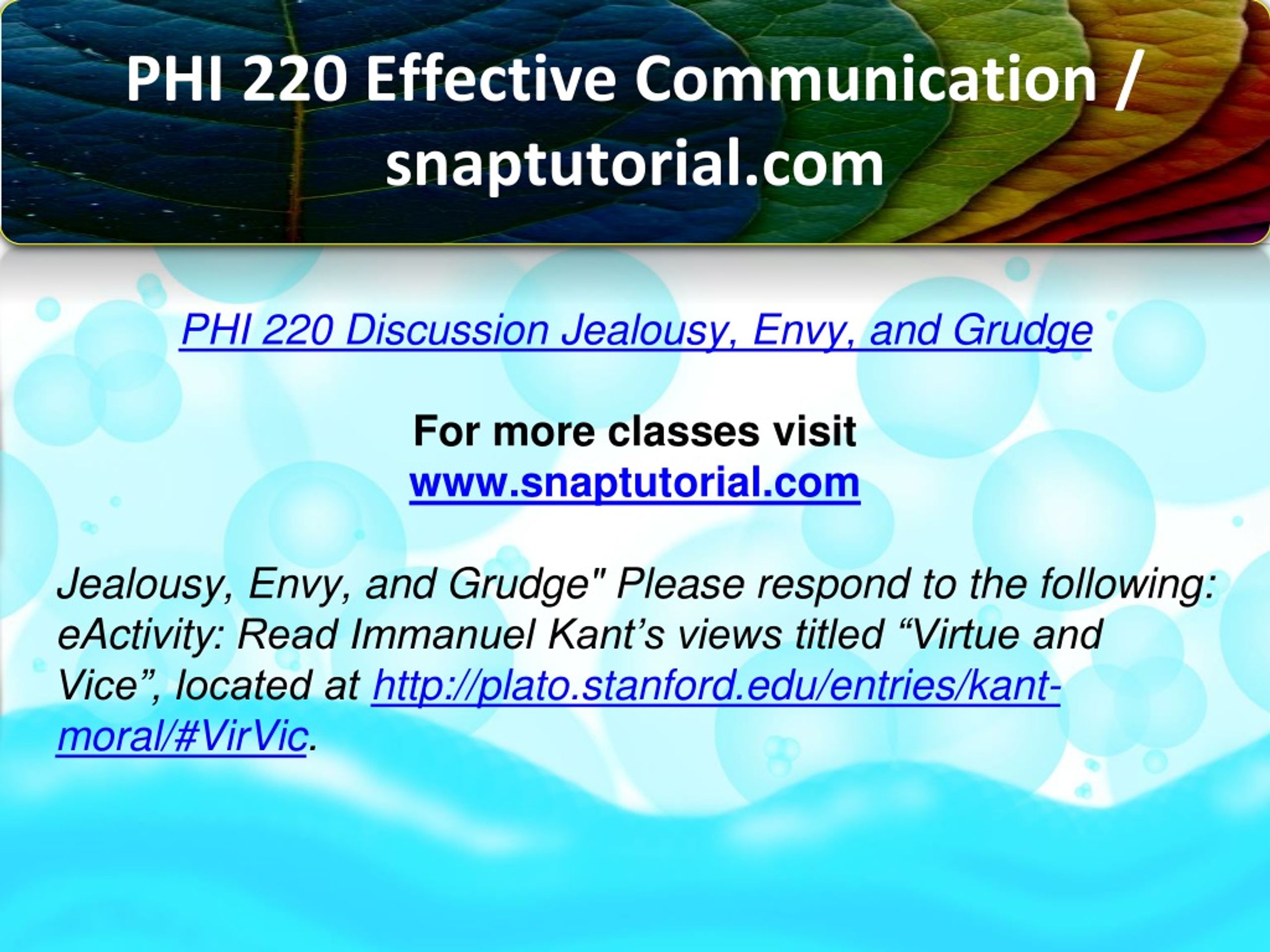 PHI 220 Effective Communication / snaptutorial.com

PHI 220 Discussion Jealousy, Envy, and Grudge

For more classes visit
www.snaptutorial.com

Jealousy, Envy, and Grudge" Please respond to the following: eActivity: Read Immanuel Kant’s views titled “Virtue and Vice”, located at http://plato.stanford.edu/entries/kant-moral/#VirVic.